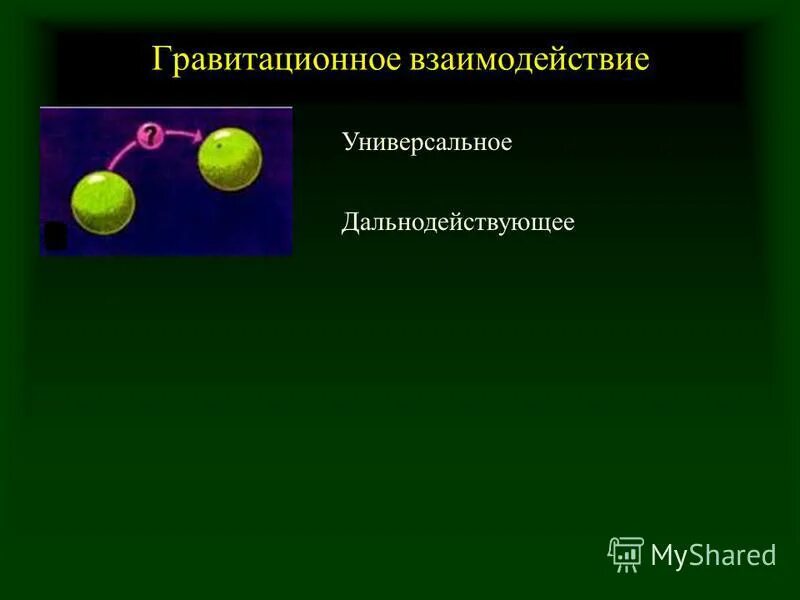 Гравитационное взаимодействие

?

Универсальное

Дальнодействующее

MyShared